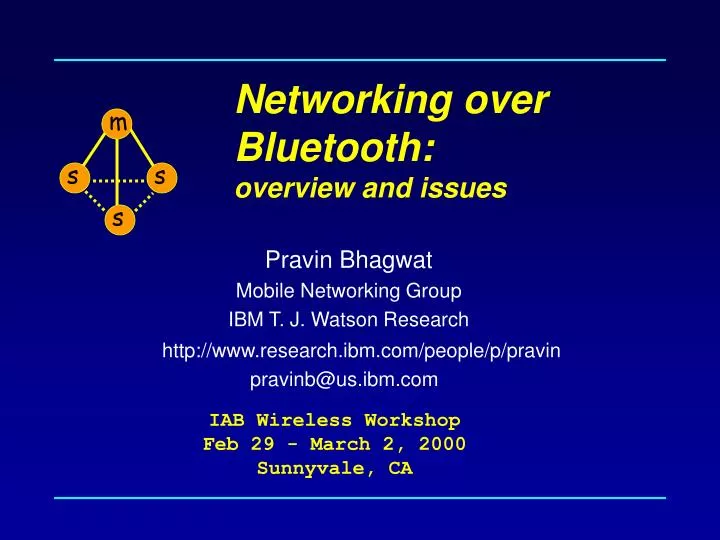 m
s
s
s

Networking over Bluetooth:
overview and issues

Pravin Bhagwat
Mobile Networking Group
IBM T. J. Watson Research
http://www.research.ibm.com/people/p/pravin
pravinb@us.ibm.com

IAB Wireless Workshop
Feb 29 - March 2, 2000
Sunnyvale, CA